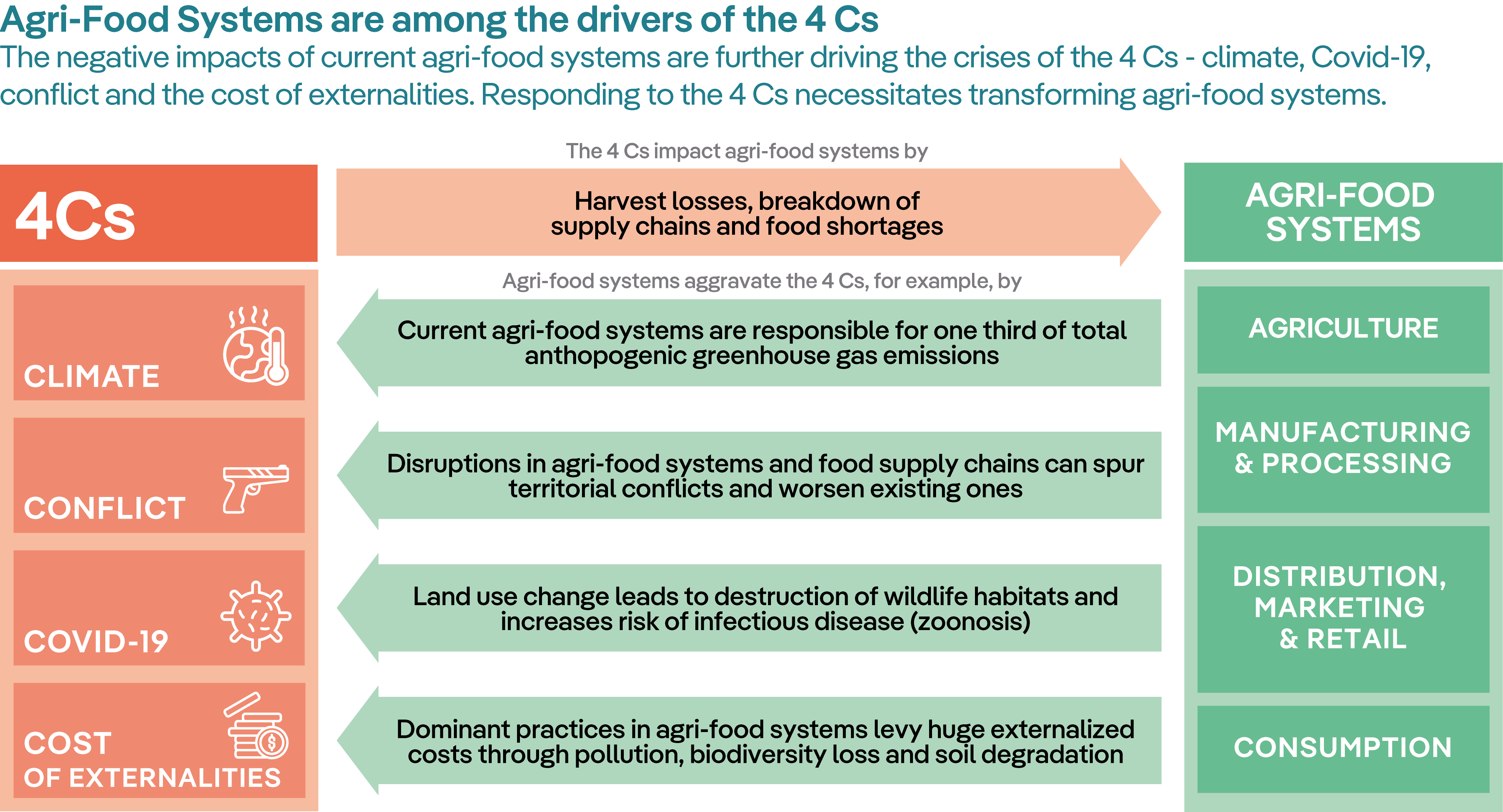 Agri-Food Systems are among the drivers of the 4 Cs

The negative impacts of current agri-food systems are further driving the crises of the 4 Cs - climate, Covid-19, conflict and the cost of externalities. Responding to the 4 Cs necessitates transforming agri-food systems.

4Cs

CLIMATE

CONFLICT

COVID-19

COST OF EXTERNALITIES

The 4 Cs impact agri-food systems by

Harvest losses, breakdown of supply chains and food shortages

Agri-food systems aggravate the 4 Cs, for example, by

Current agri-food systems are responsible for one third of total anthopogenic greenhouse gas emissions

Disruptions in agri-food systems and food supply chains can spur territorial conflicts and worsen existing ones

Land use change leads to destruction of wildlife habitats and increases risk of infectious disease (zoonosis)

Dominant practices in agri-food systems levy huge externalized costs through pollution, biodiversity loss and soil degradation

AGRI-FOOD SYSTEMS

AGRICULTURE

MANUFACTURING & PROCESSING

DISTRIBUTION, MARKETING & RETAIL

CONSUMPTION